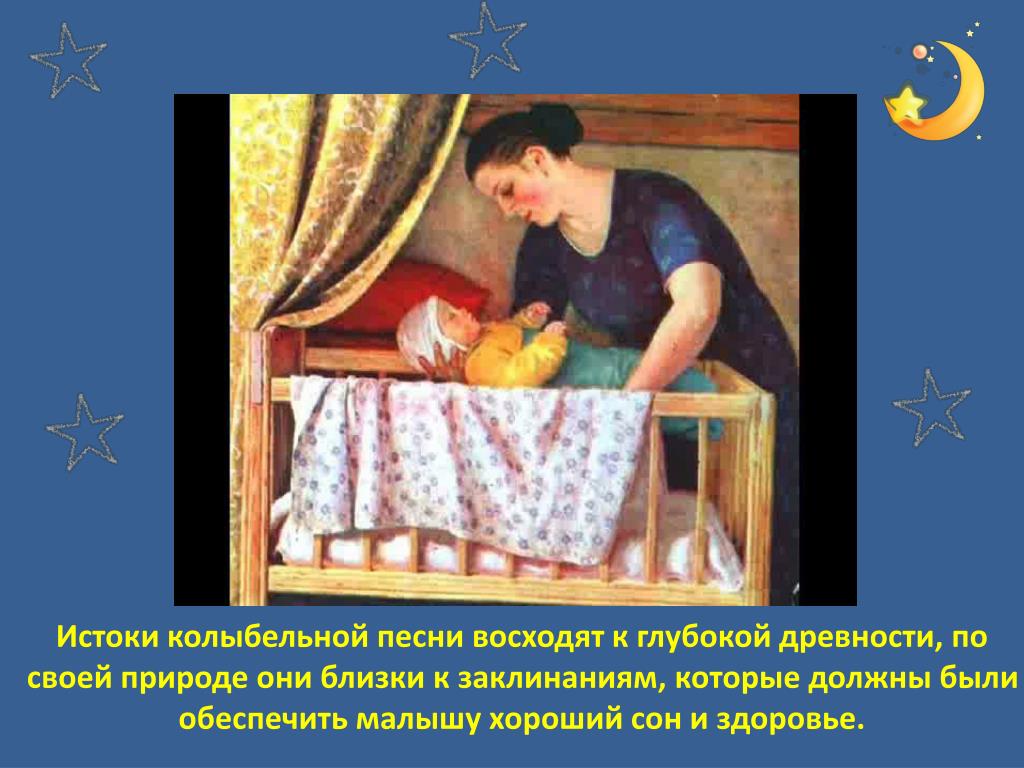 Истоки колыбельной песни восходят к глубокой древности, по своей природе они близки к заклинаниям, которые должны были обеспечить малышу хороший сон и здоровье.